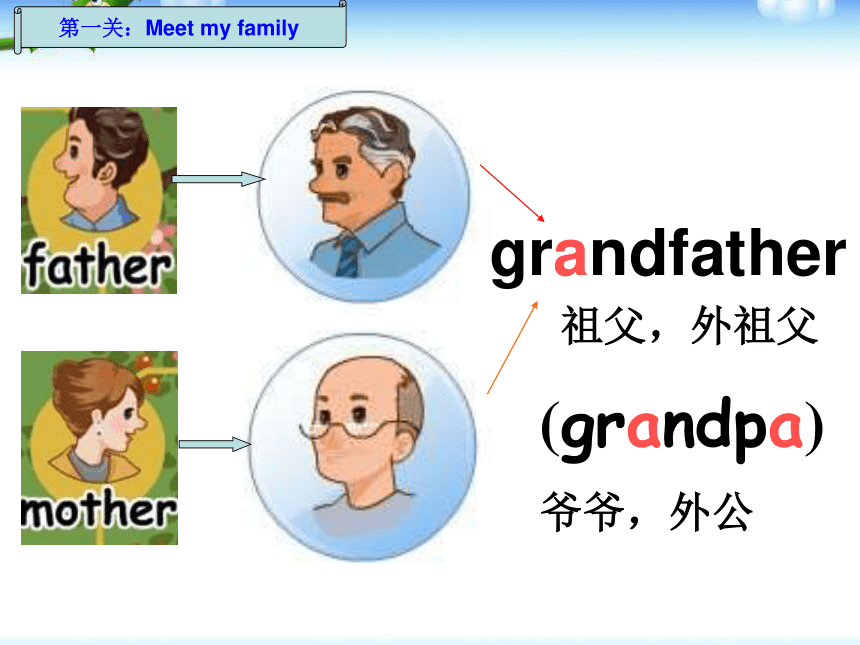 第一关：Meet my family

father

mother

grandfather

祖父，外祖父

(grandpa)

爷爷，外公